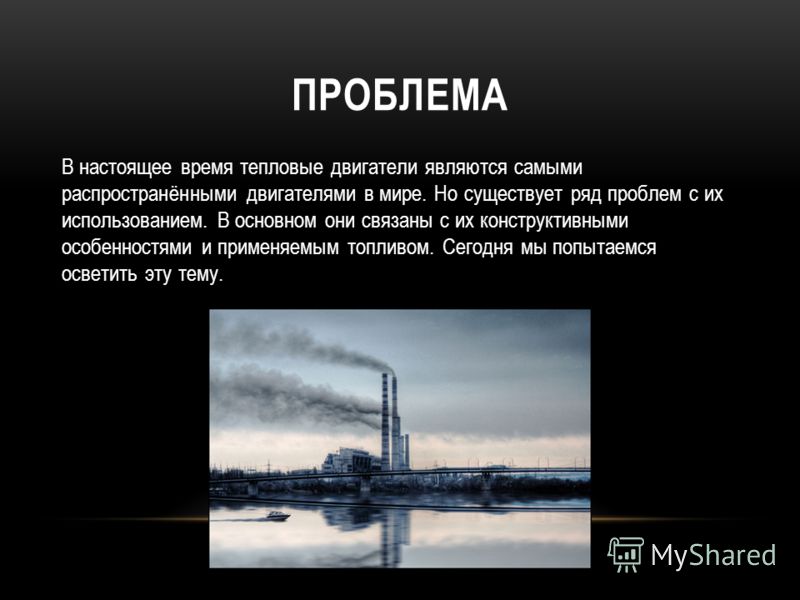 ПРОБЛЕМА

В настоящее время тепловые двигатели являются самыми распространёнными двигателями в мире. Но существует ряд проблем с их использованием. В основном они связаны с их конструктивными особенностями и применяемым топливом. Сегодня мы попытаемся осветить эту тему.

MyShared